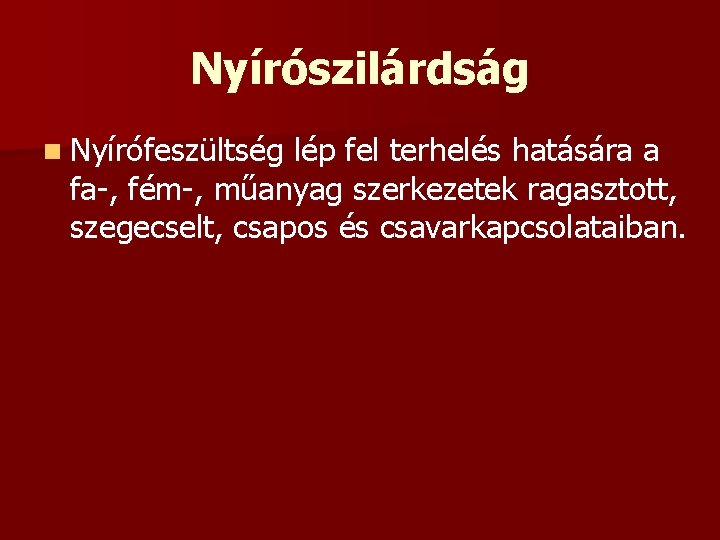 Nyírószilárdság

Nyírófeszültség lép fel terhelés hatására a fa-, fém-, műanyag szerkezetek ragasztott, szegecselt, csapos és csavarkapcsolataiban.